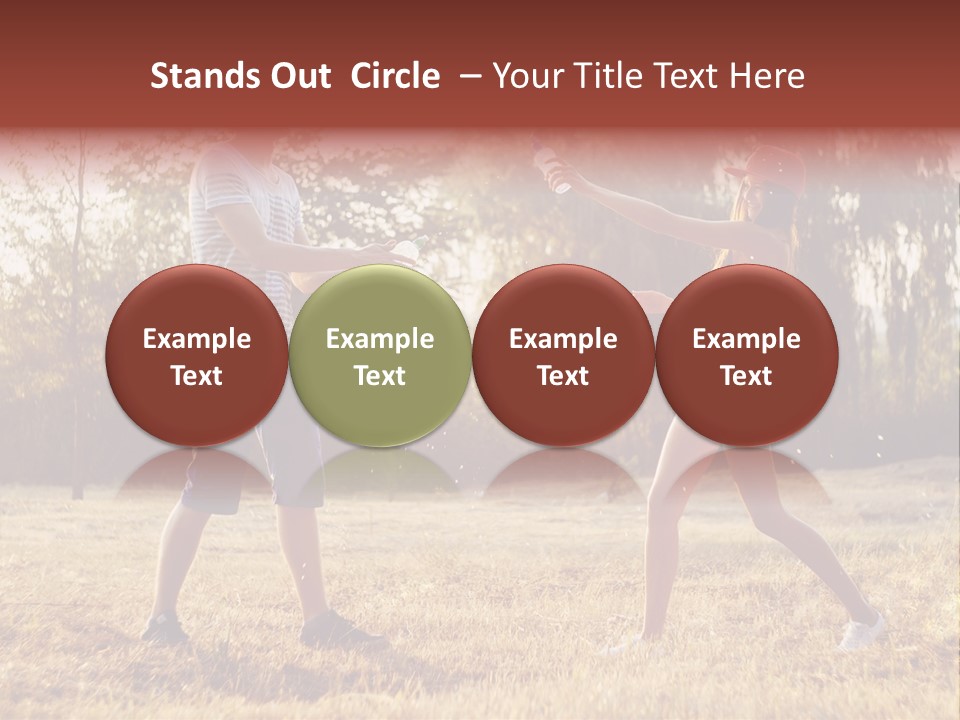 Stands Out Circle – Your Title Text Here

Example Text

Example Text

Example Text

Example Text